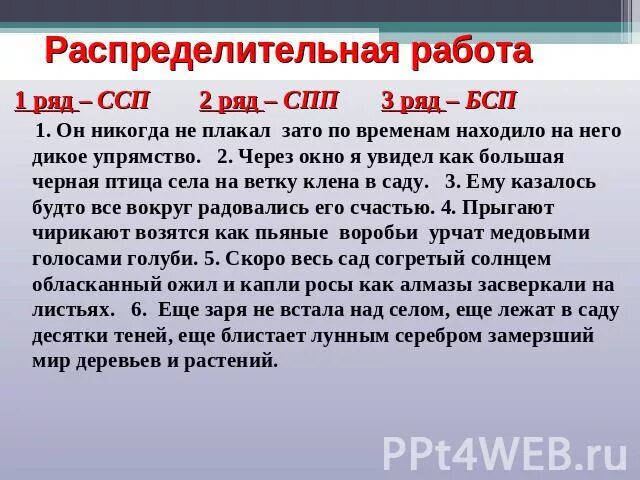 Распределительная работа

1 ряд – ССП 2 ряд – СПП 3 ряд – БСП

1. Он никогда не плакал зато по временам находило на него дикое упрямство. 2. Через окно я увидел как большая черная птица села на ветку клена в саду. 3. Ему казалось будто все вокруг радовались его счастью. 4. Прыгают чирикают возятся как пьяные воробьи урчат медовыми голосами голуби. 5. Скоро весь сад согретый солнцем обласканный ожил и капли росы как алмазы засверкали на листьях. 6. Еще заря не встала над селом, еще лежат в саду десятки теней, еще блистает лунным серебром замерзший мир деревьев и растений.

PPt4WEB.ru